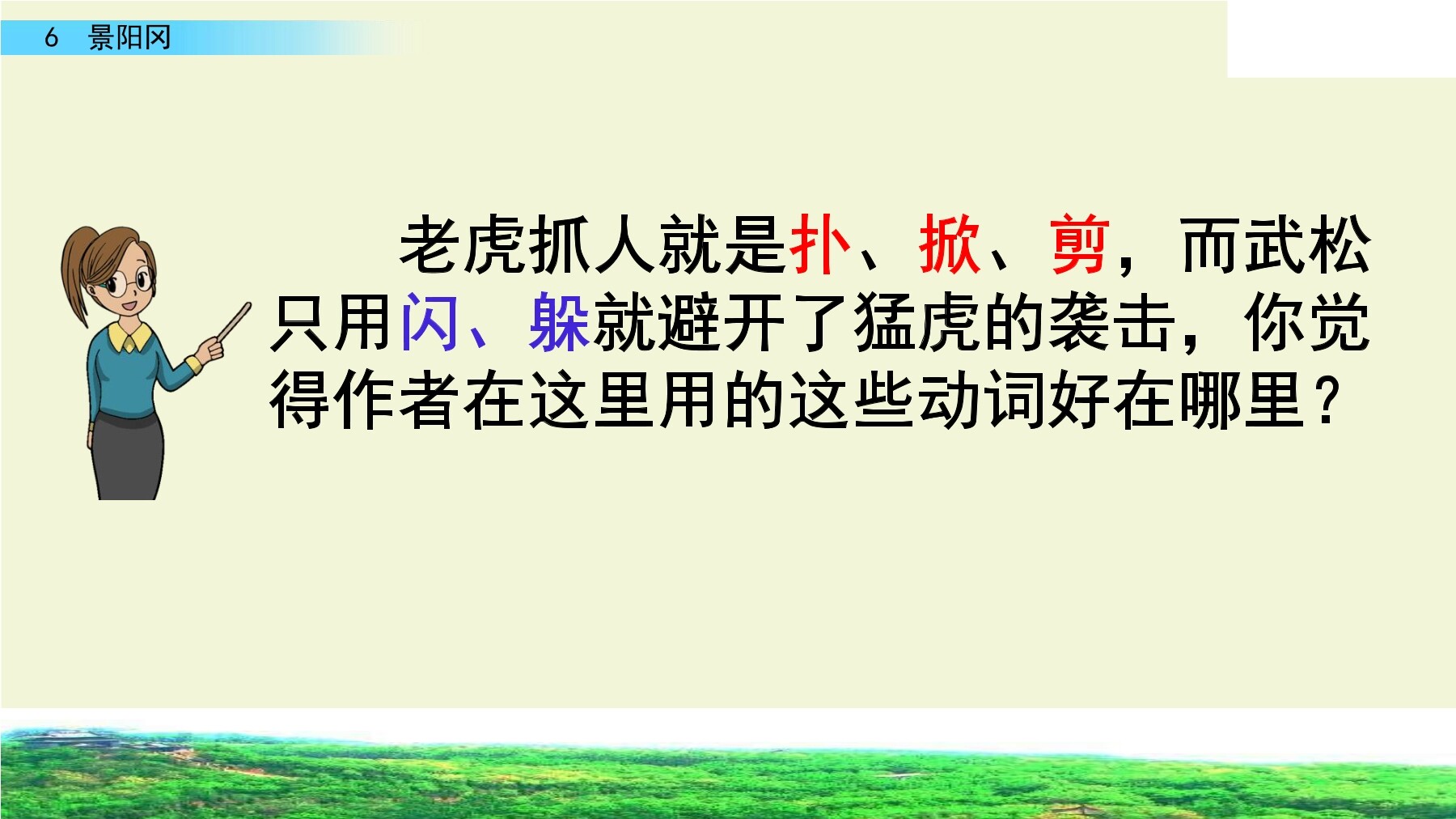 6 景阳冈

老虎抓人就是扑、掀、剪，而武松只用闪、躲就避开了猛虎的袭击，你觉得作者在这里用的这些动词好在哪里？